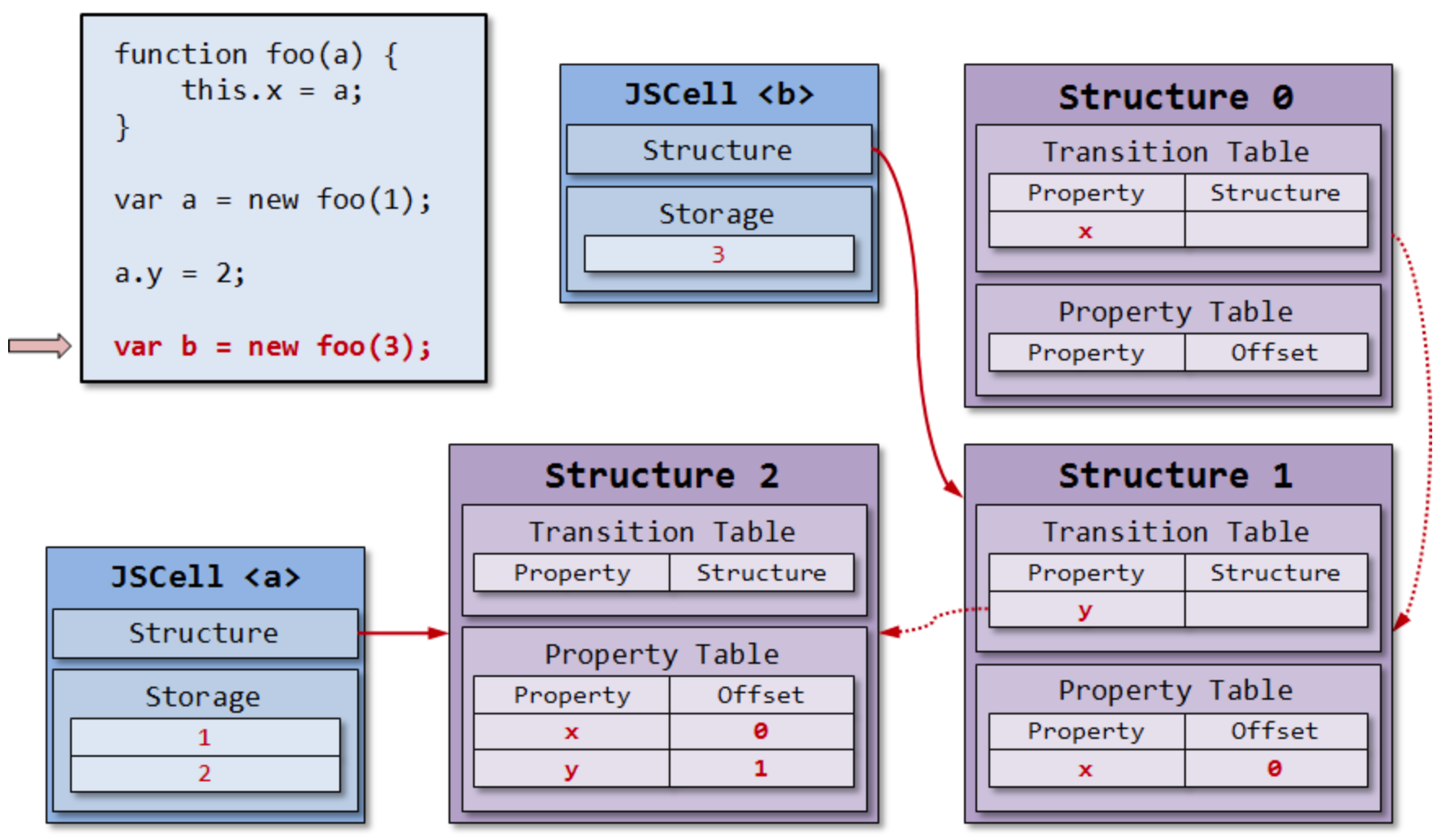 function foo(a) {
    this.x = a;
}

var a = new foo(1);

a.y = 2;

var b = new foo(3);

JSCell <b>

Structure

Storage

3

Structure 0

Transition Table

| Property | Structure |
|---|---|
| x | |

Property Table

| Property | Offset |
|---|---|

Structure 2

Transition Table

| Property | Structure |
|---|---|

Property Table

| Property | Offset |
|---|---|
| x | 0 |
| y | 1 |

Structure 1

Transition Table

| Property | Structure |
|---|---|
| y | |

Property Table

| Property | Offset |
|---|---|
| x | 0 |

JSCell <a>

Structure

Storage

1
2